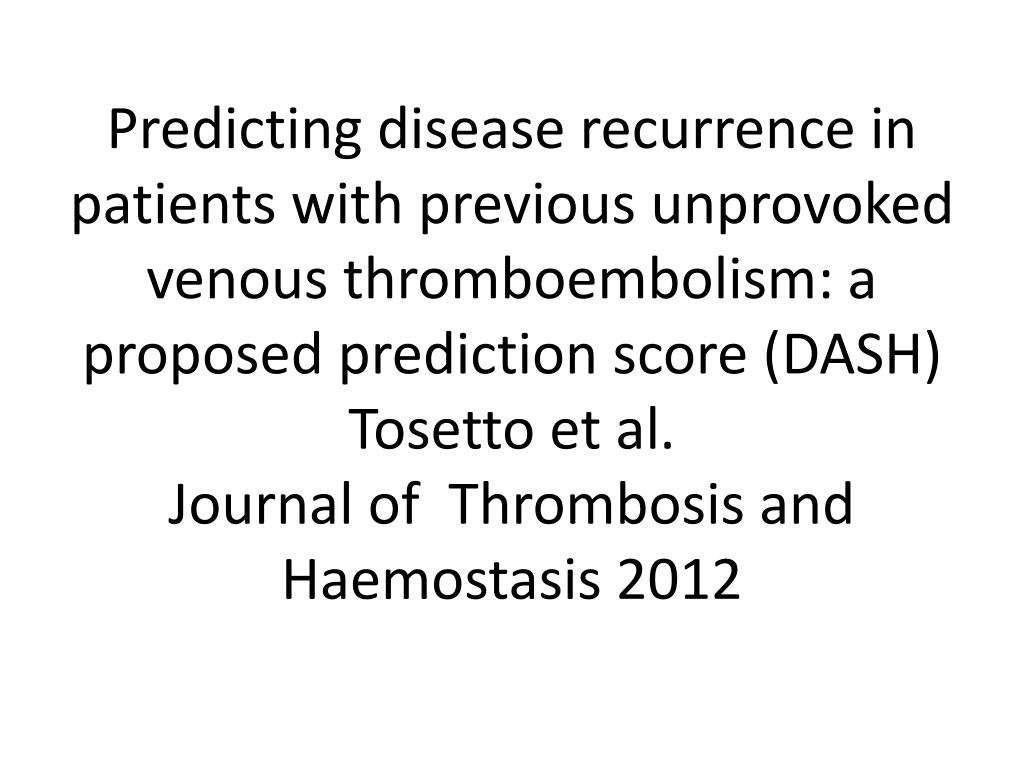 Predicting disease recurrence in patients with previous unprovoked venous thromboembolism: a proposed prediction score (DASH)
Tosetto et al.
Journal of Thrombosis and Haemostasis 2012